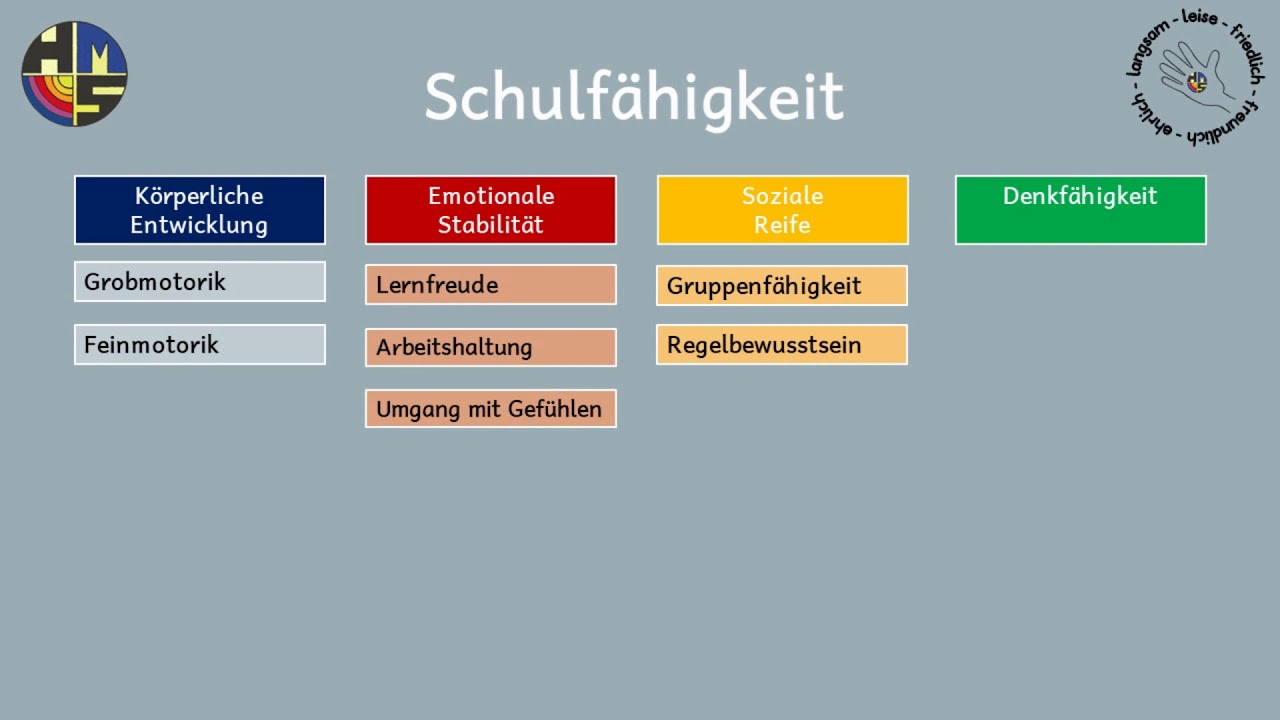 HMS

langsam - leise - friedlich - freundlich - ehrlich -

Schulfähigkeit

Körperliche Entwicklung

Grobmotorik

Feinmotorik

Emotionale Stabilität

Lernfreude

Arbeitshaltung

Umgang mit Gefühlen

Soziale Reife

Gruppenfähigkeit

Regelbewusstsein

Denkfähigkeit